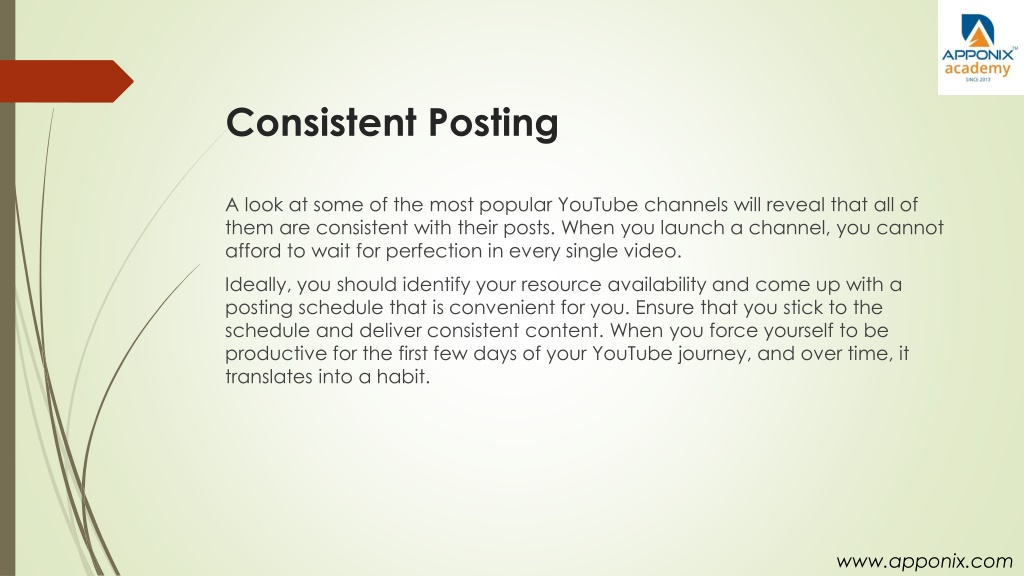 APPONIX™
academy
SINCE 2013

Consistent Posting

A look at some of the most popular YouTube channels will reveal that all of them are consistent with their posts. When you launch a channel, you cannot afford to wait for perfection in every single video.

Ideally, you should identify your resource availability and come up with a posting schedule that is convenient for you. Ensure that you stick to the schedule and deliver consistent content. When you force yourself to be productive for the first few days of your YouTube journey, and over time, it translates into a habit.

www.apponix.com